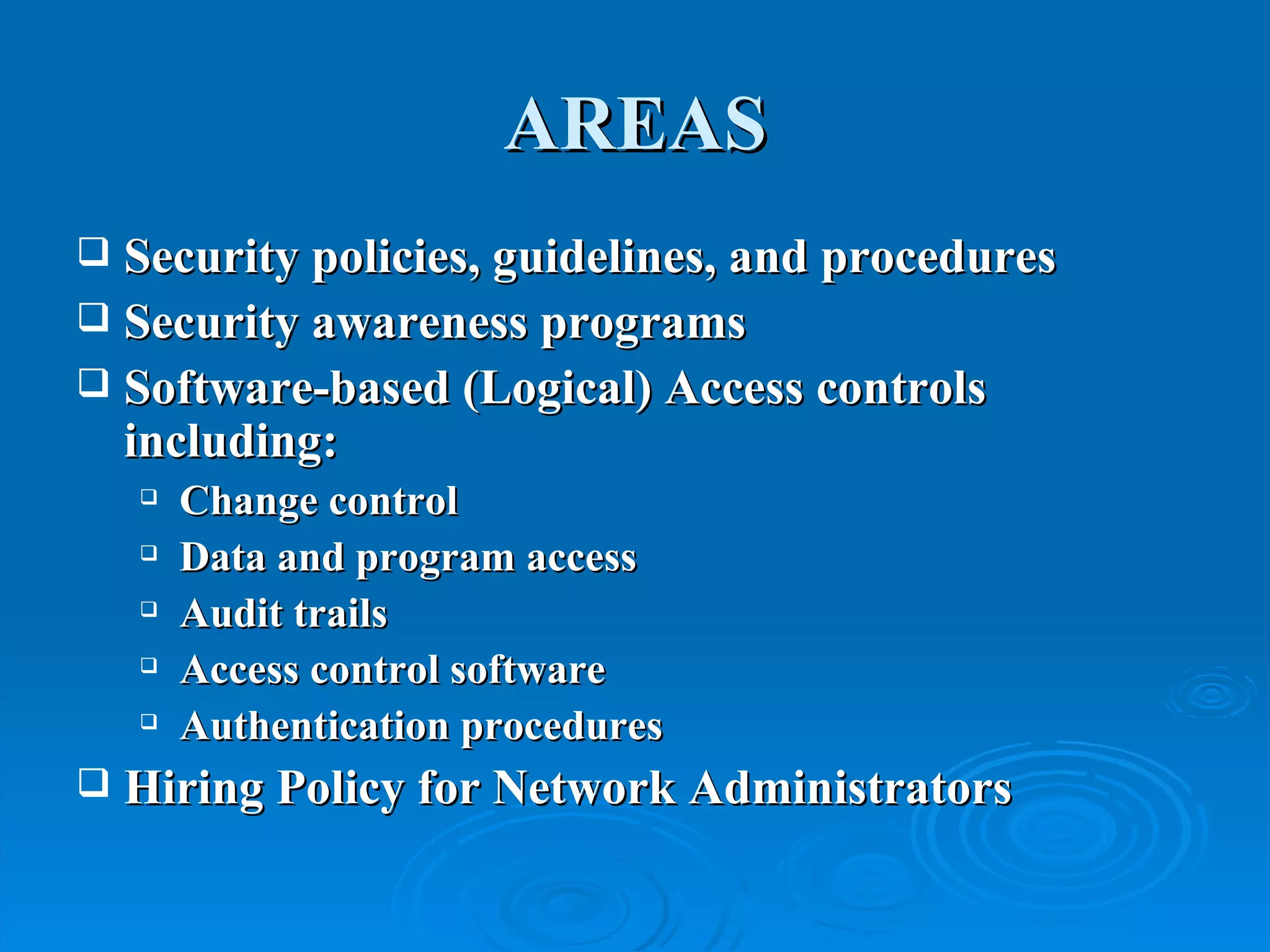 AREAS

❑ Security policies, guidelines, and procedures
❑ Security awareness programs
❑ Software-based (Logical) Access controls including:
❑ Change control
❑ Data and program access
❑ Audit trails
❑ Access control software
❑ Authentication procedures
❑ Hiring Policy for Network Administrators